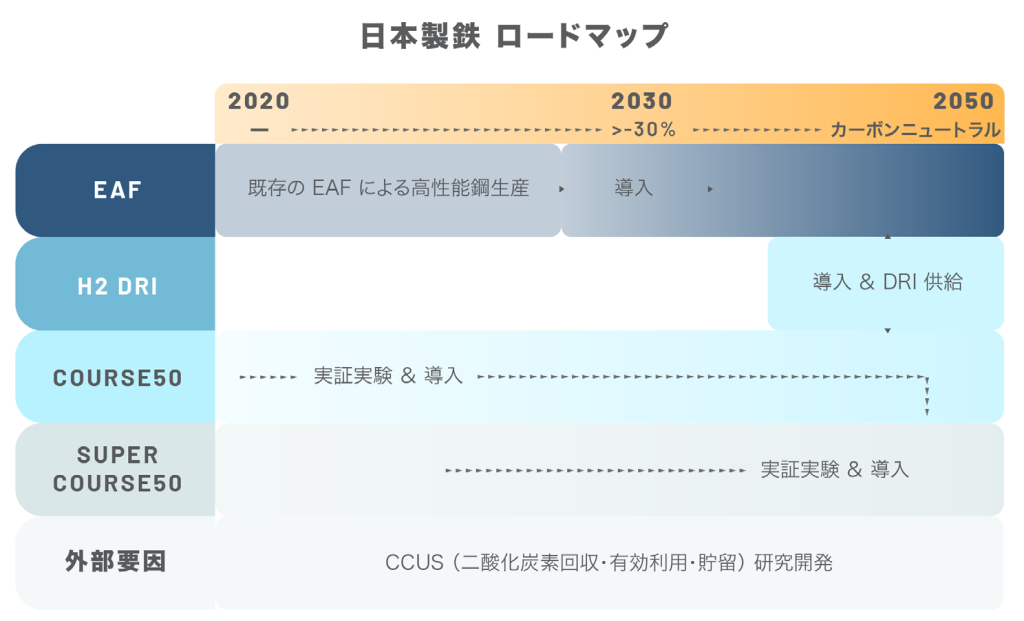 日本製鉄 ロードマップ

2020 2030 2050

ー >-30% カーボンニュートラル

EAF 既存の EAF による高性能鋼生産 導入

H2 DRI 導入 & DRI 供給

COURSE50 実証実験 & 導入

SUPER COURSE50 実証実験 & 導入

外部要因 CCUS（二酸化炭素回収･有効利用･貯留）研究開発